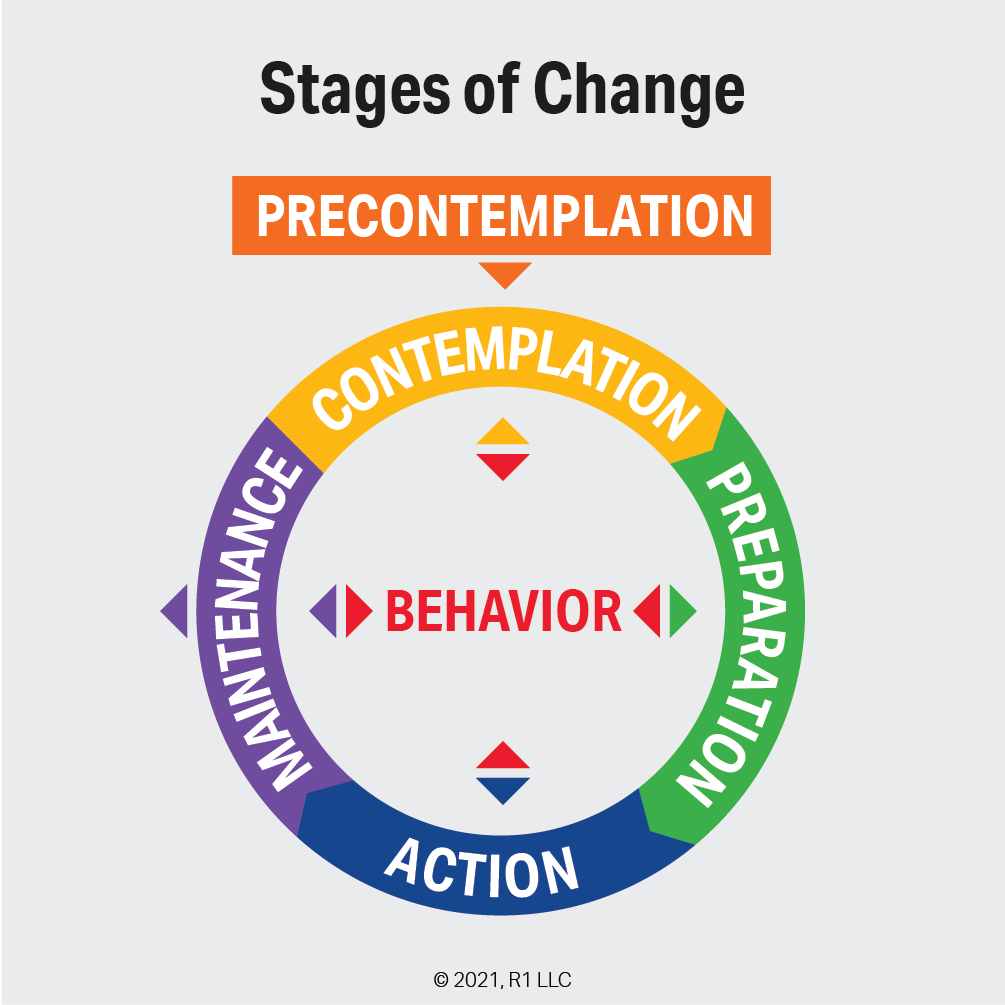 Stages of Change

PRECONTEMPLATION

CONTEMPLATION

PREPARATION

ACTION

MAINTENANCE

BEHAVIOR

© 2021, R1 LLC